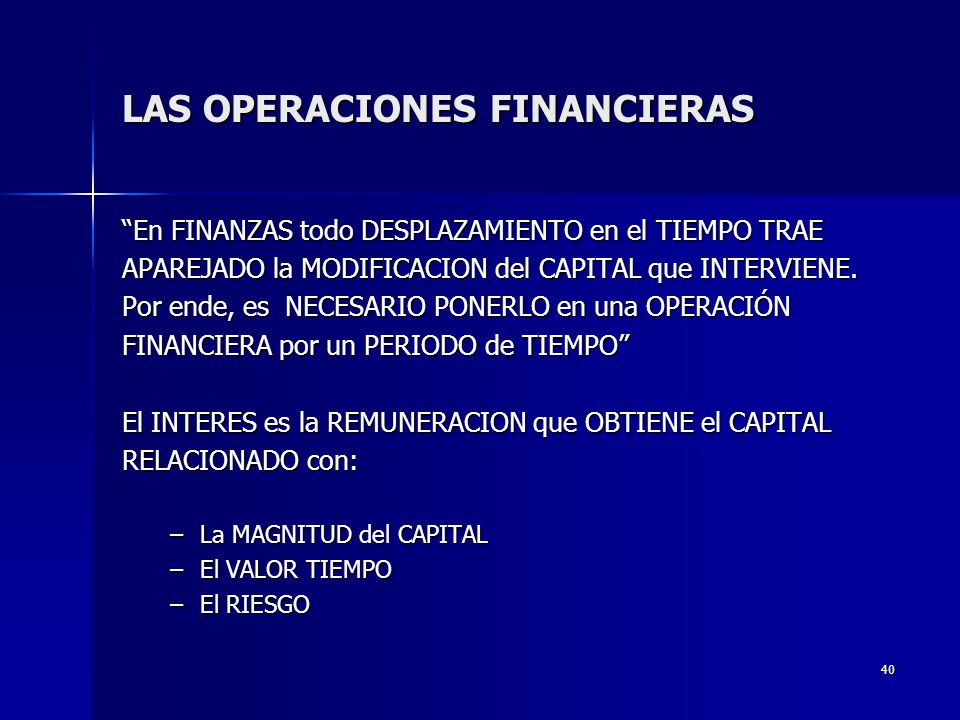 LAS OPERACIONES FINANCIERAS

“En FINANZAS todo DESPLAZAMIENTO en el TIEMPO TRAE APAREJADO la MODIFICACION del CAPITAL que INTERVIENE. Por ende, es  NECESARIO PONERLO en una OPERACIÓN FINANCIERA por un PERIODO de TIEMPO”

El INTERES es la REMUNERACION que OBTIENE el CAPITAL RELACIONADO con:

– La MAGNITUD del CAPITAL
– El VALOR TIEMPO
– El RIESGO

40